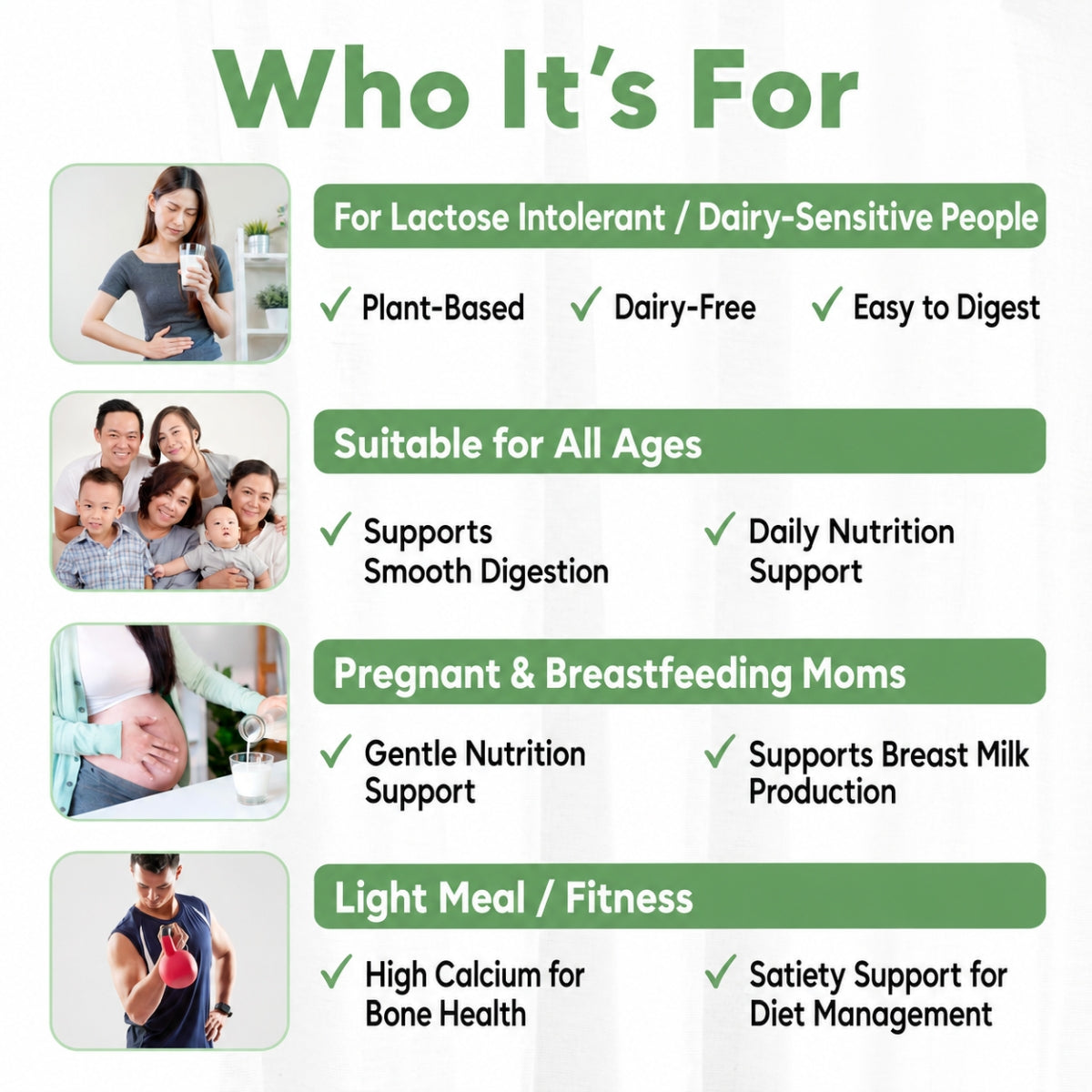 Who It's For

For Lactose Intolerant / Dairy-Sensitive People

✓ Plant-Based ✓ Dairy-Free ✓ Easy to Digest

Suitable for All Ages

✓ Supports Smooth Digestion

✓ Daily Nutrition Support

Pregnant & Breastfeeding Moms

✓ Gentle Nutrition Support

✓ Supports Breast Milk Production

Light Meal / Fitness

✓ High Calcium for Bone Health

✓ Satiety Support for Diet Management